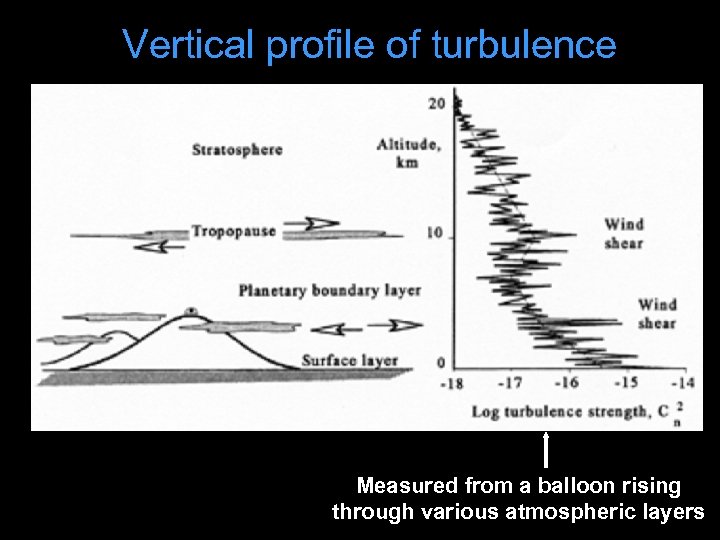 Vertical profile of turbulence

Stratosphere

Tropopause

Planetary boundary layer

Surface layer

Altitude, km

20

10

0

Wind shear

Wind shear

-18 -17 -16 -15 -14

Log turbulence strength, $C_n^2$

Measured from a balloon rising through various atmospheric layers